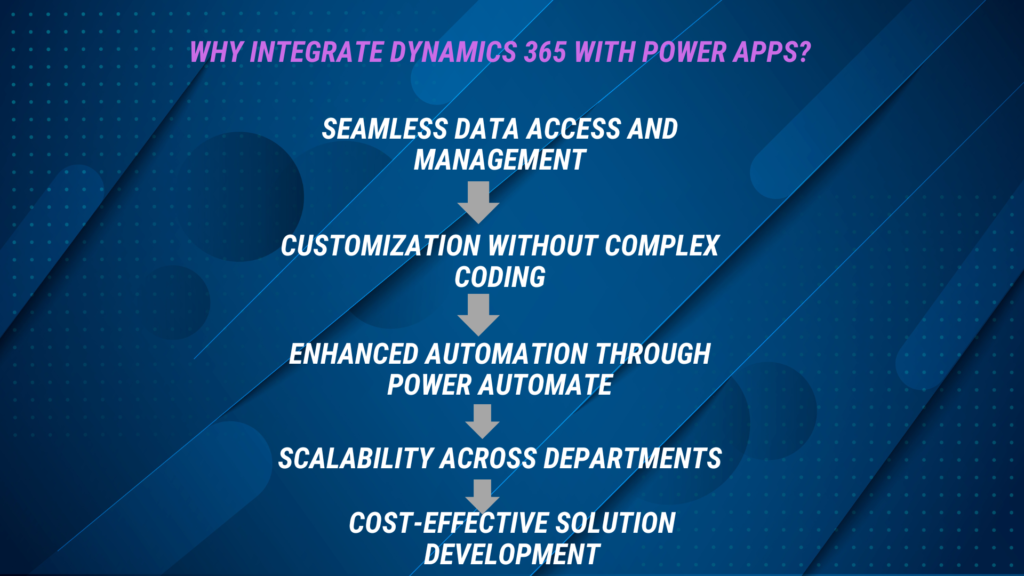 WHY INTEGRATE DYNAMICS 365 WITH POWER APPS?

SEAMLESS DATA ACCESS AND MANAGEMENT

CUSTOMIZATION WITHOUT COMPLEX CODING

ENHANCED AUTOMATION THROUGH POWER AUTOMATE

SCALABILITY ACROSS DEPARTMENTS

COST-EFFECTIVE SOLUTION DEVELOPMENT